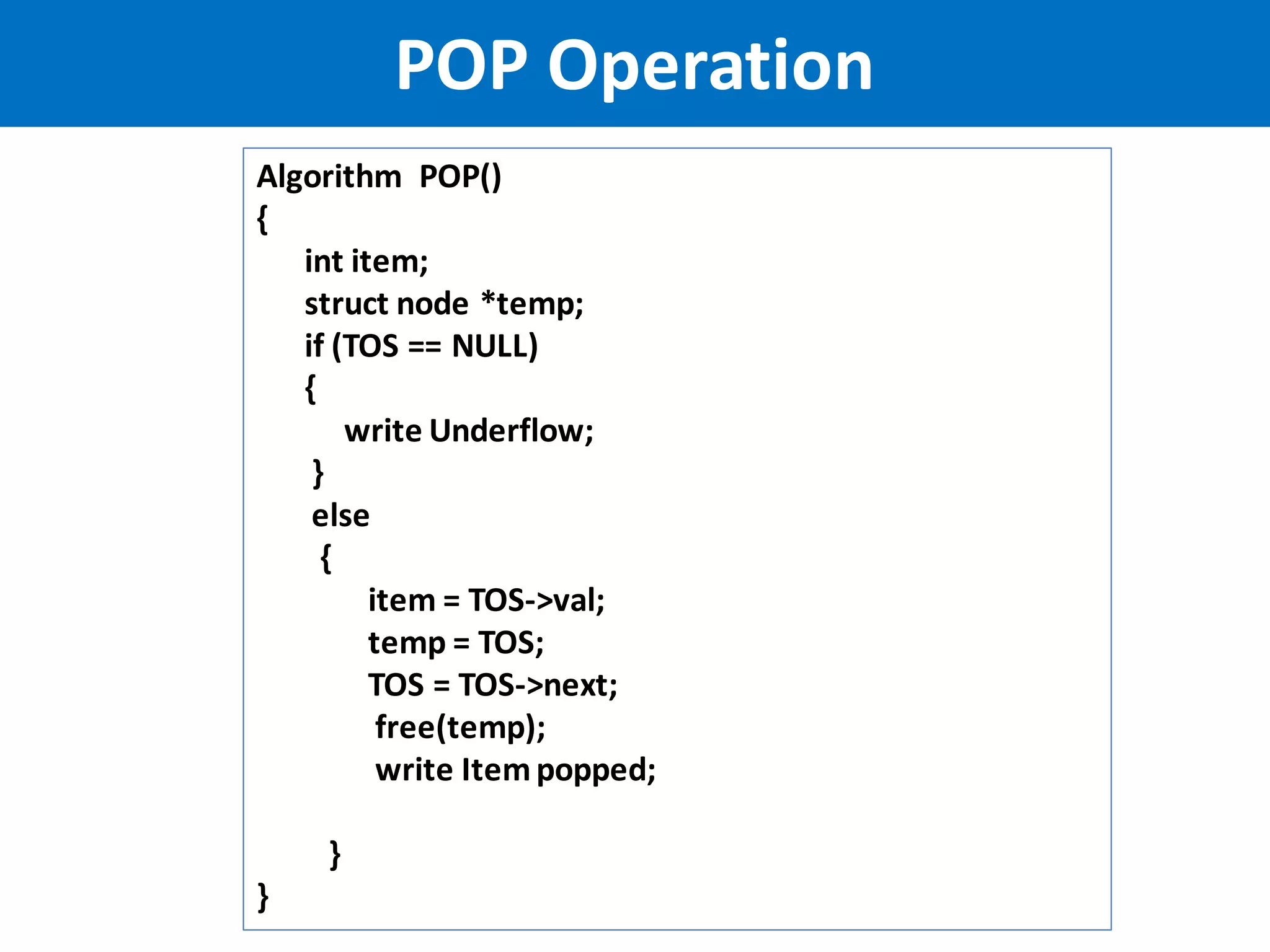 POP Operation

Algorithm POP()
{
int item;
struct node *temp;
if (TOS == NULL)
{
write Underflow;
}
else
{
item = TOS->val;
temp = TOS;
TOS = TOS->next;
free(temp);
write Item popped;

}
}